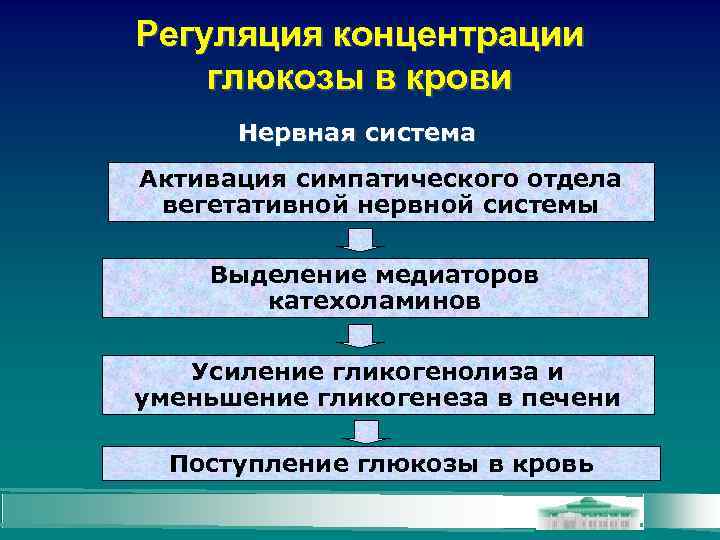 Регуляция концентрации глюкозы в крови

Нервная система

Активация симпатического отдела вегетативной нервной системы

Выделение медиаторов катехоламинов

Усиление гликогенолиза и уменьшение гликогенеза в печени

Поступление глюкозы в кровь